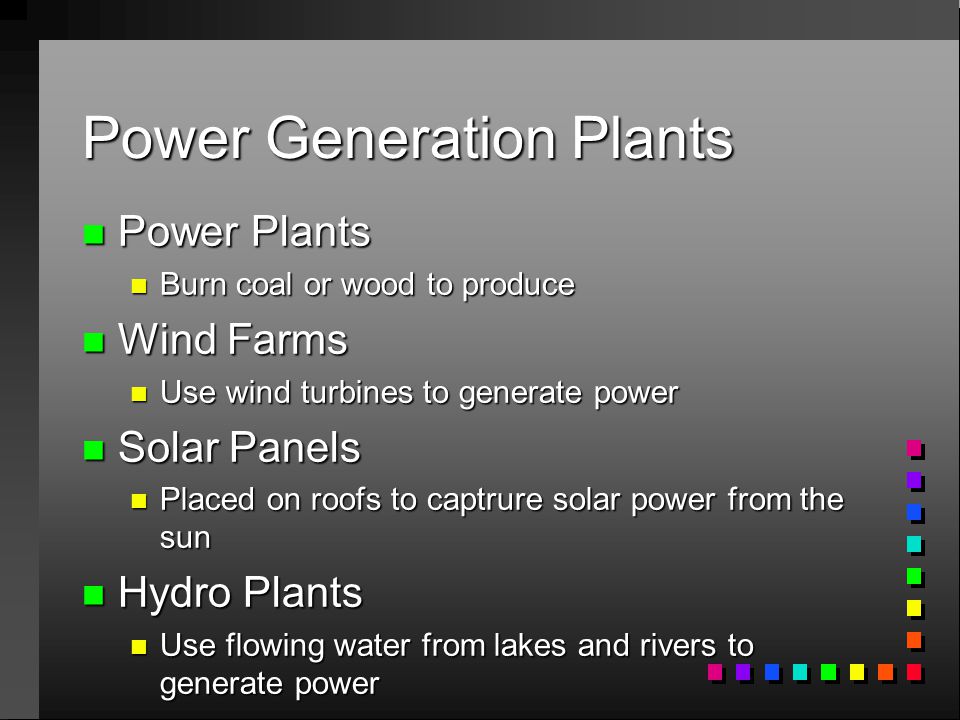 Power Generation Plants

Power Plants

Burn coal or wood to produce

Wind Farms

Use wind turbines to generate power

Solar Panels

Placed on roofs to captrure solar power from the sun

Hydro Plants

Use flowing water from lakes and rivers to generate power